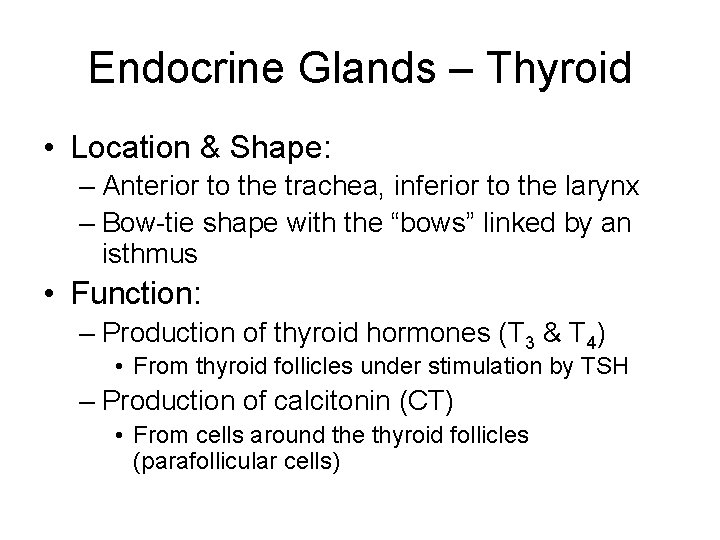 Endocrine Glands – Thyroid

• Location & Shape:
– Anterior to the trachea, inferior to the larynx
– Bow-tie shape with the “bows” linked by an isthmus

• Function:
– Production of thyroid hormones ($T_3$ & $T_4$)
• From thyroid follicles under stimulation by TSH
– Production of calcitonin (CT)
• From cells around the thyroid follicles (parafollicular cells)